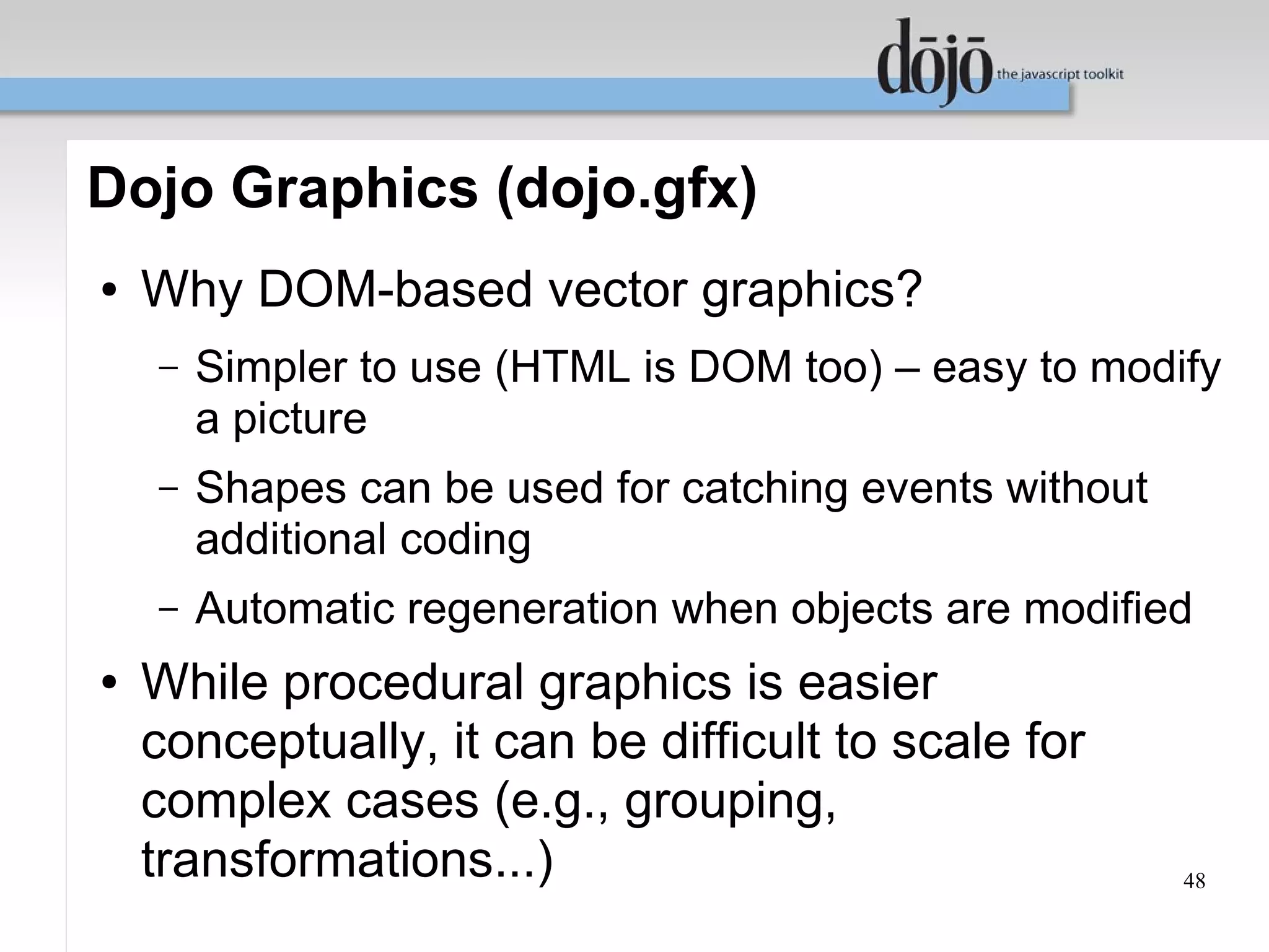 dōjō the javascript toolkit

Dojo Graphics (dojo.gfx)

• Why DOM-based vector graphics?
– Simpler to use (HTML is DOM too) – easy to modify a picture
– Shapes can be used for catching events without additional coding
– Automatic regeneration when objects are modified
• While procedural graphics is easier conceptually, it can be difficult to scale for complex cases (e.g., grouping, transformations...)

48